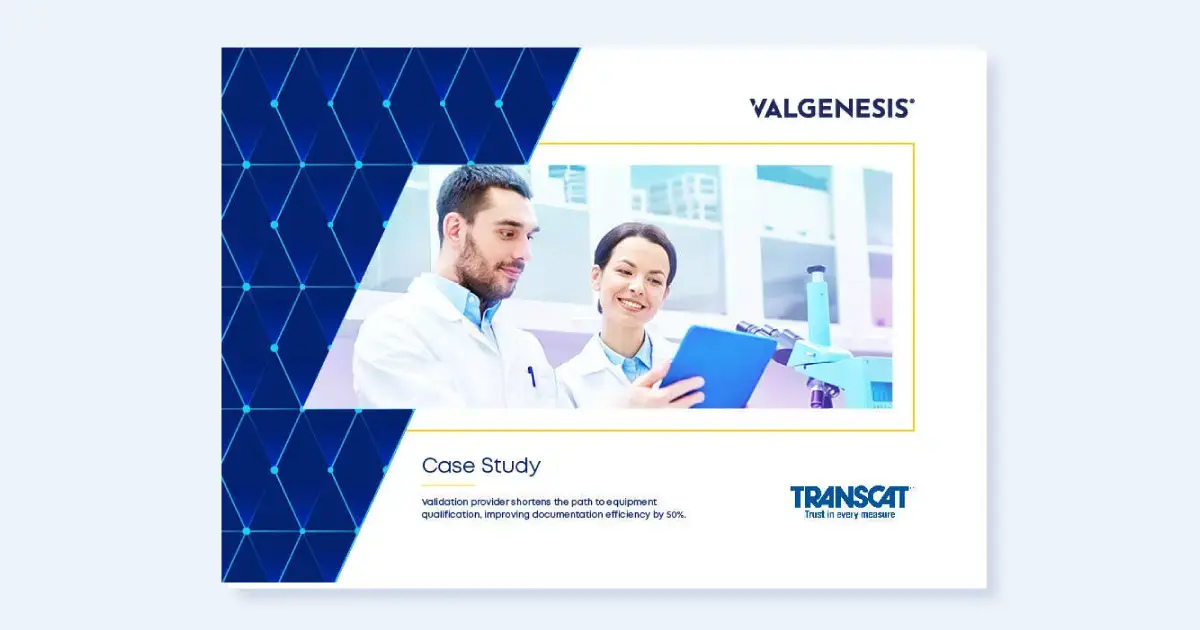 VALGENESIS®

Case Study

Validation provider shortens the path to equipment qualification, improving documentation efficiency by 50%.

TRANSCAT
Trust in every measure